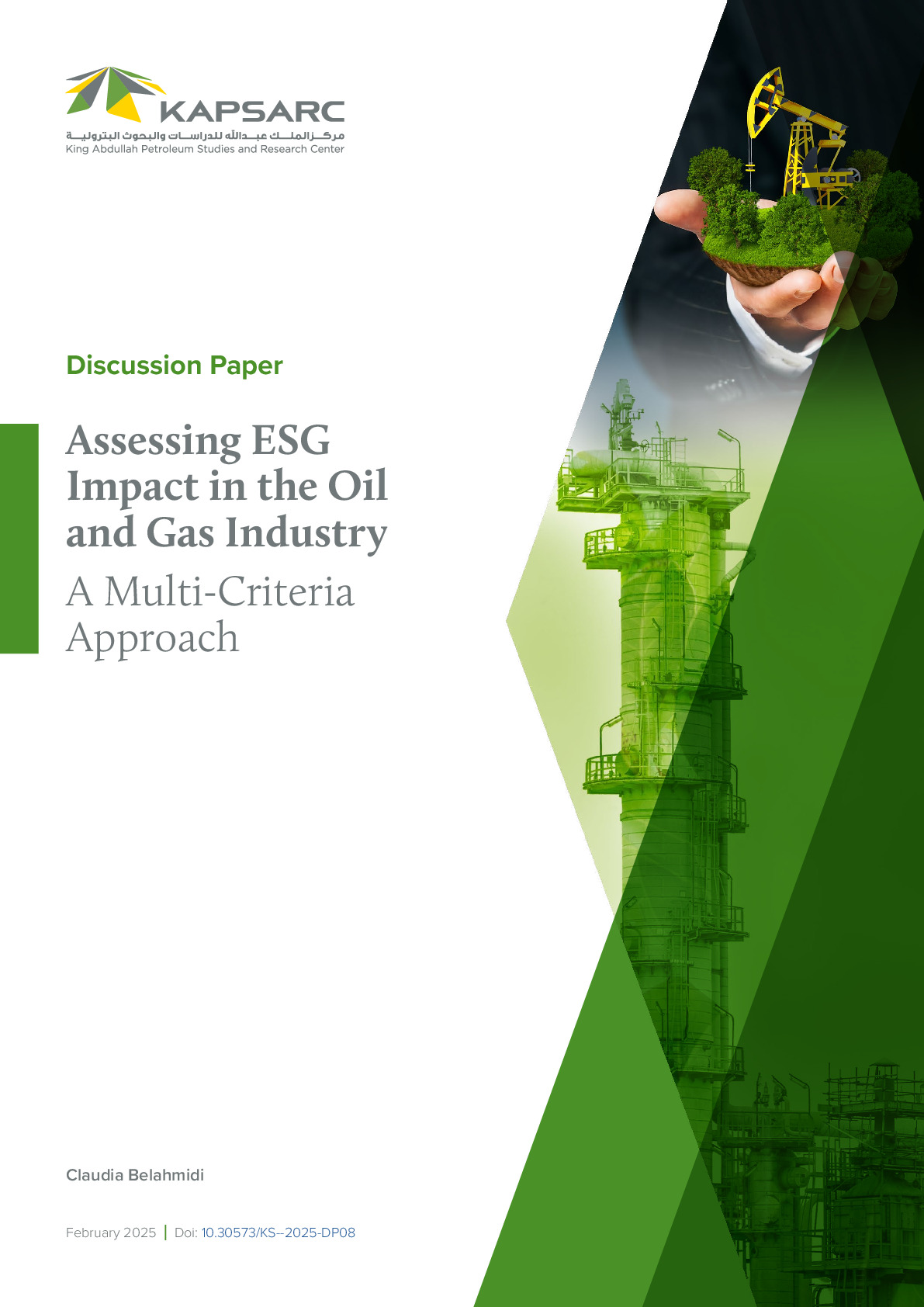 KAPSARC

مركز الملك عبدالله للدراسات والبحوث البترولية

King Abdullah Petroleum Studies and Research Center

Discussion Paper

Assessing ESG Impact in the Oil and Gas Industry

A Multi-Criteria Approach

Claudia Belahmidi

February 2025 | Doi: 10.30573/KS--2025-DP08